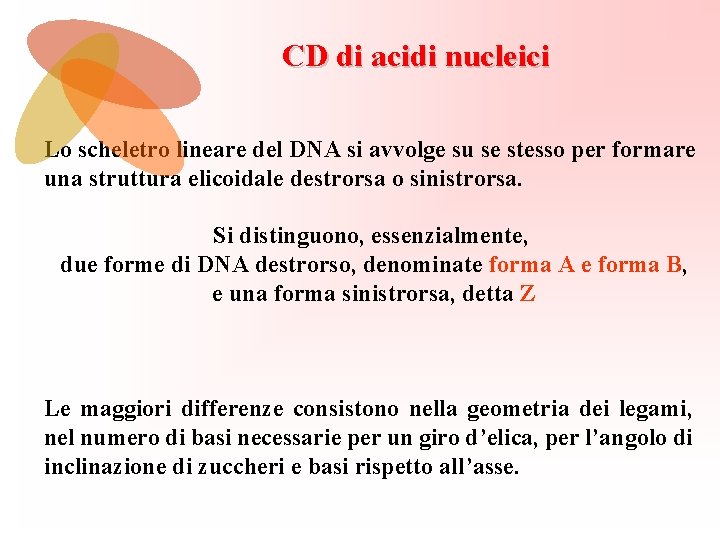 CD di acidi nucleici

Lo scheletro lineare del DNA si avvolge su se stesso per formare una struttura elicoidale destrorsa o sinistrorsa.

Si distinguono, essenzialmente, due forme di DNA destrorso, denominate forma A e forma B, e una forma sinistrorsa, detta Z

Le maggiori differenze consistono nella geometria dei legami, nel numero di basi necessarie per un giro d'elica, per l'angolo di inclinazione di zuccheri e basi rispetto all'asse.